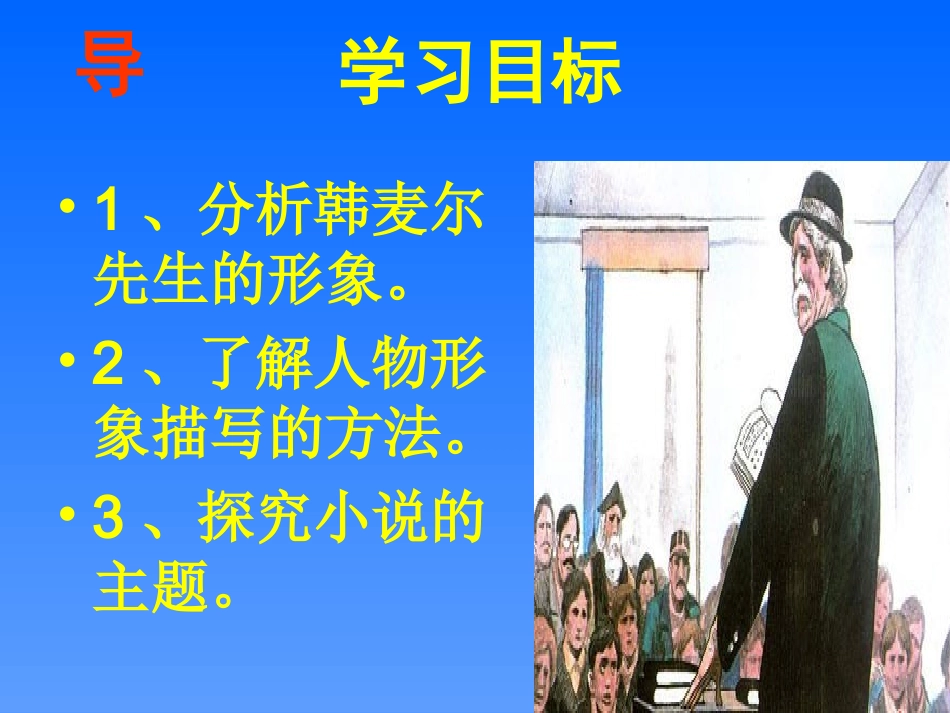 导 学习目标

• 1、分析韩麦尔先生的形象。

• 2、了解人物形象描写的方法。

• 3、探究小说的主题。